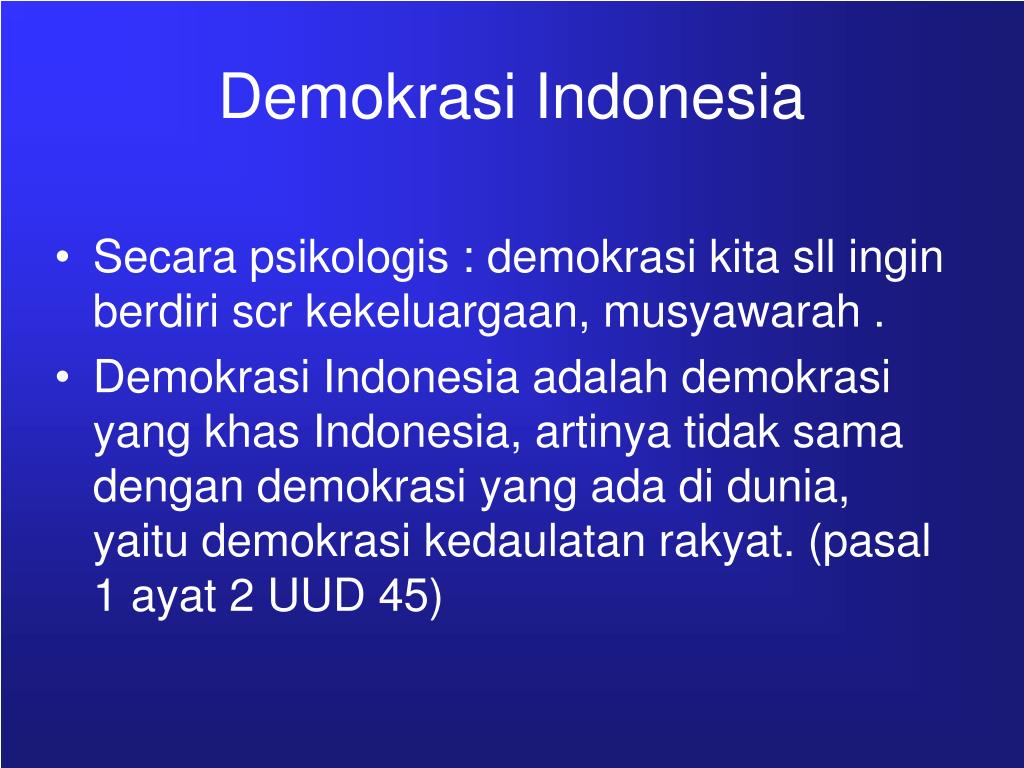 Demokrasi Indonesia

• Secara psikologis : demokrasi kita sll ingin berdiri scr kekeluargaan, musyawarah .
• Demokrasi Indonesia adalah demokrasi yang khas Indonesia, artinya tidak sama dengan demokrasi yang ada di dunia, yaitu demokrasi kedaulatan rakyat. (pasal 1 ayat 2 UUD 45)